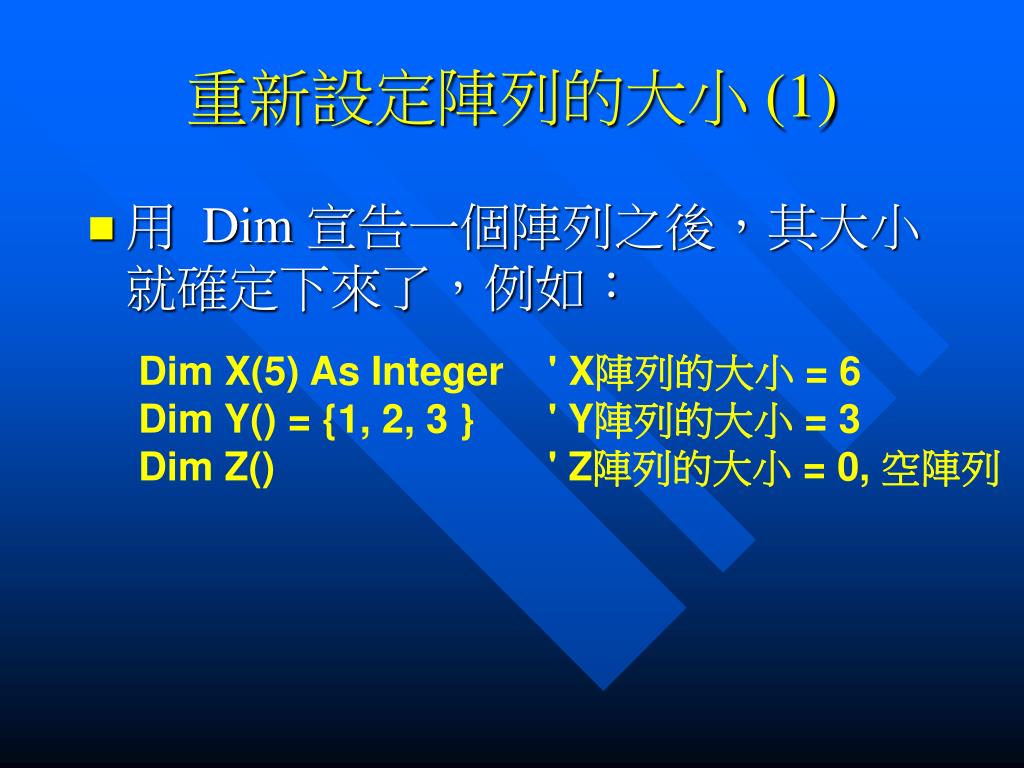 重新設定陣列的大小 (1)

用 Dim 宣告一個陣列之後，其大小就確定下來了，例如：

Dim X(5) As Integer ' X陣列的大小 = 6
Dim Y() = {1, 2, 3 } ' Y陣列的大小 = 3
Dim Z() ' Z陣列的大小 = 0, 空陣列